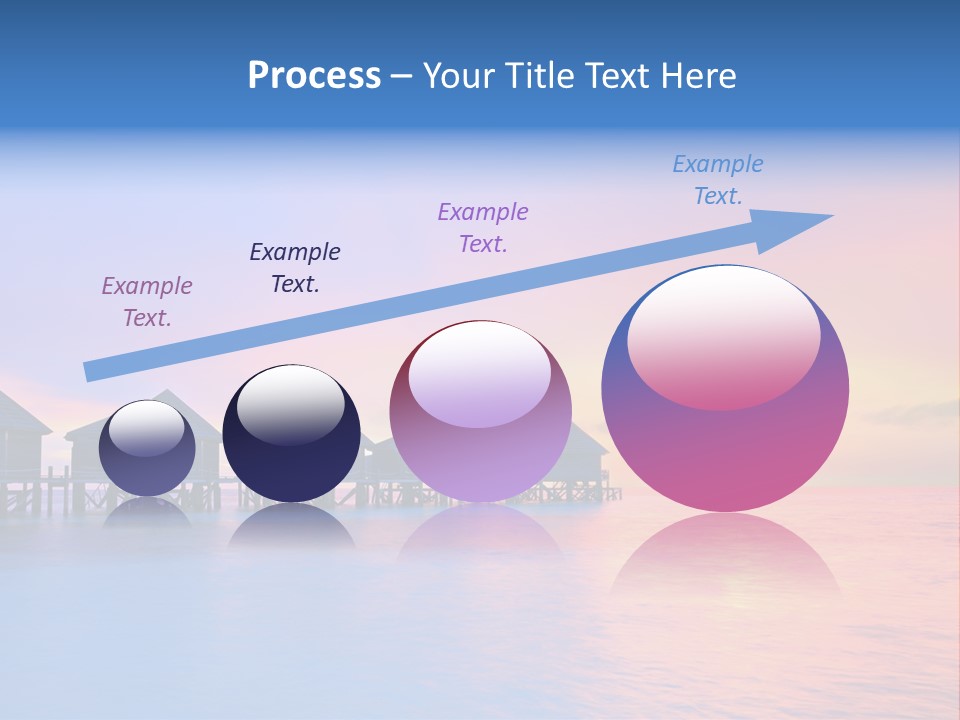 Process – Your Title Text Here

Example Text.

Example Text.

Example Text.

Example Text.